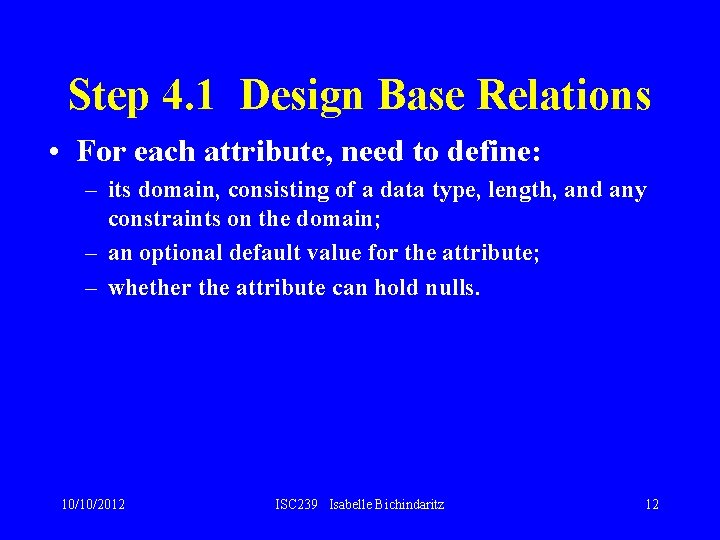 Step 4.1 Design Base Relations

• For each attribute, need to define:

– its domain, consisting of a data type, length, and any constraints on the domain;

– an optional default value for the attribute;

– whether the attribute can hold nulls.

10/10/2012

ISC239 Isabelle Bichindaritz

12